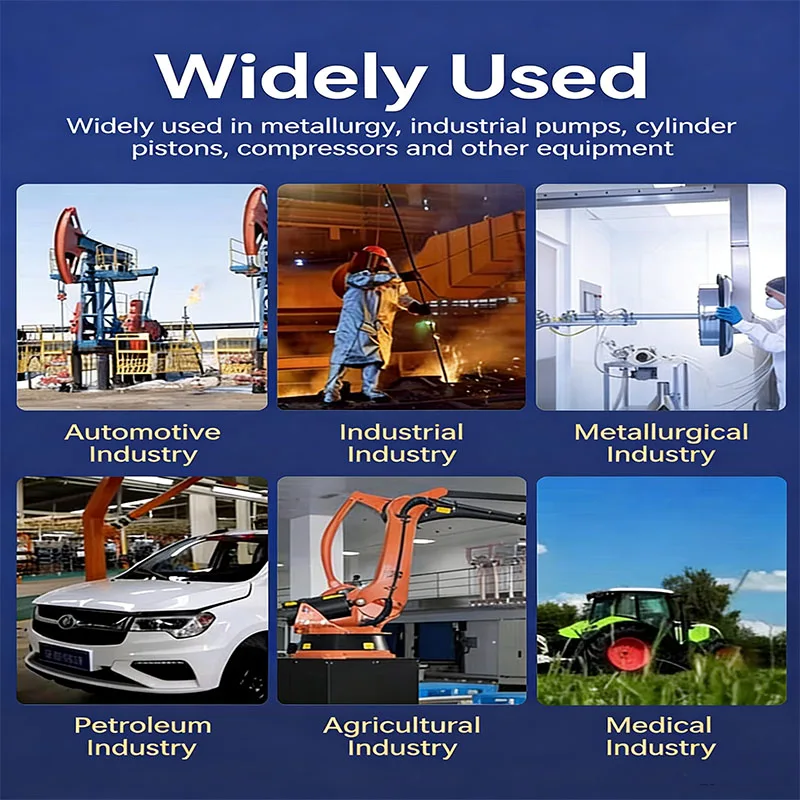 Widely Used

Widely used in metallurgy, industrial pumps, cylinder pistons, compressors and other equipment

Automotive Industry

Industrial Industry

Metallurgical Industry

Petroleum Industry

Agricultural Industry

Medical Industry